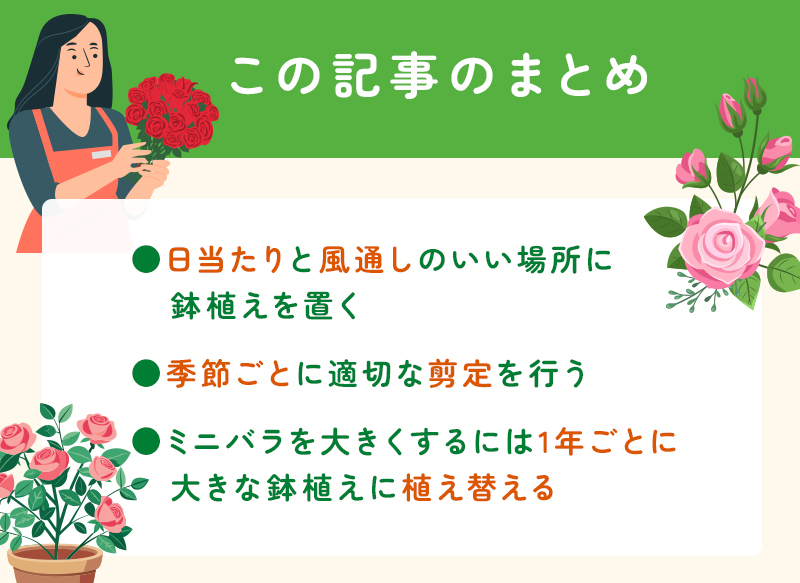 この記事のまとめ

●日当たりと風通しのいい場所に鉢植えを置く

●季節ごとに適切な剪定を行う

●ミニバラを大きくするには1年ごとに大きな鉢植えに植え替える